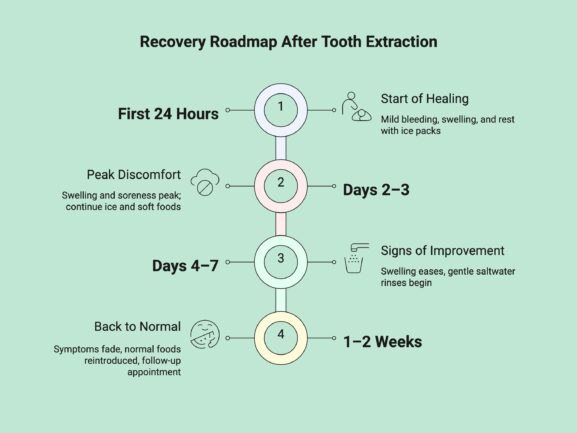 Recovery Roadmap After Tooth Extraction

First 24 Hours

1

Start of Healing

Mild bleeding, swelling, and rest with ice packs

Peak Discomfort

Swelling and soreness peak; continue ice and soft foods

2

Days 2–3

Days 4–7

3

Signs of Improvement

Swelling eases, gentle saltwater rinses begin

Back to Normal

Symptoms fade, normal foods reintroduced, follow-up appointment

4

1–2 Weeks